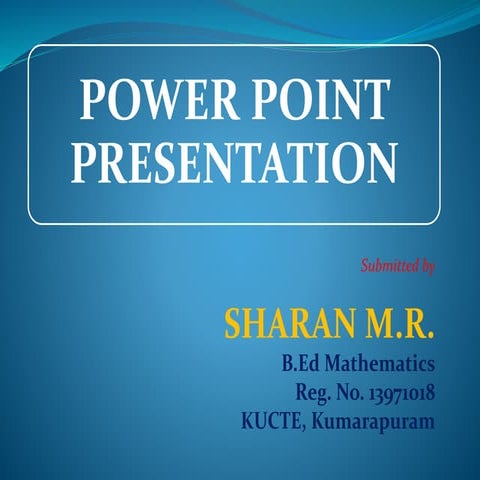 POWER POINT PRESENTATION

Submitted by

SHARAN M.R.
B.Ed Mathematics
Reg. No. 13971018
KUCTE, Kumarapuram